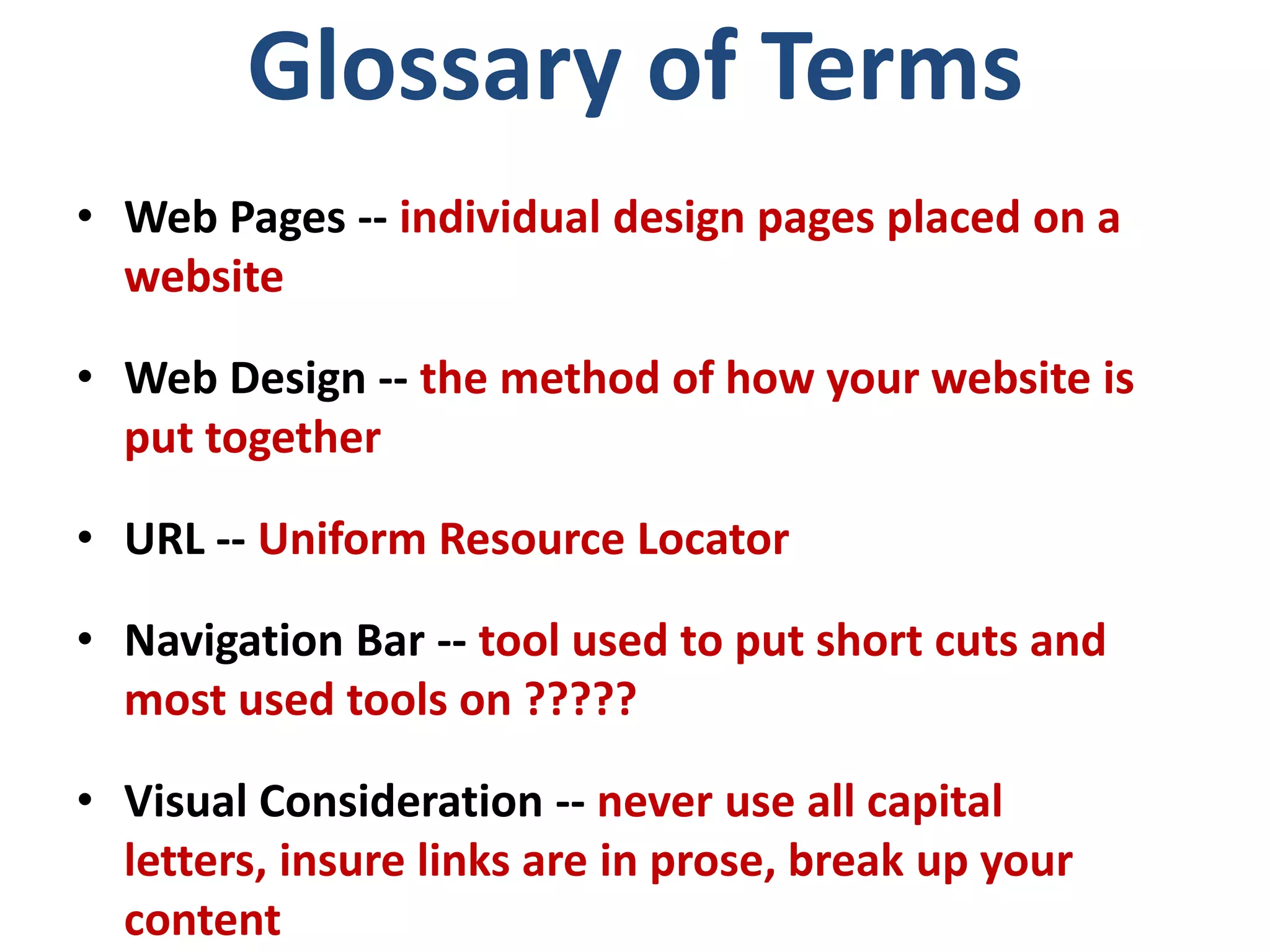 Glossary of Terms

• Web Pages -- individual design pages placed on a website

• Web Design -- the method of how your website is put together

• URL -- Uniform Resource Locator

• Navigation Bar -- tool used to put short cuts and most used tools on ?????

• Visual Consideration -- never use all capital letters, insure links are in prose, break up your content